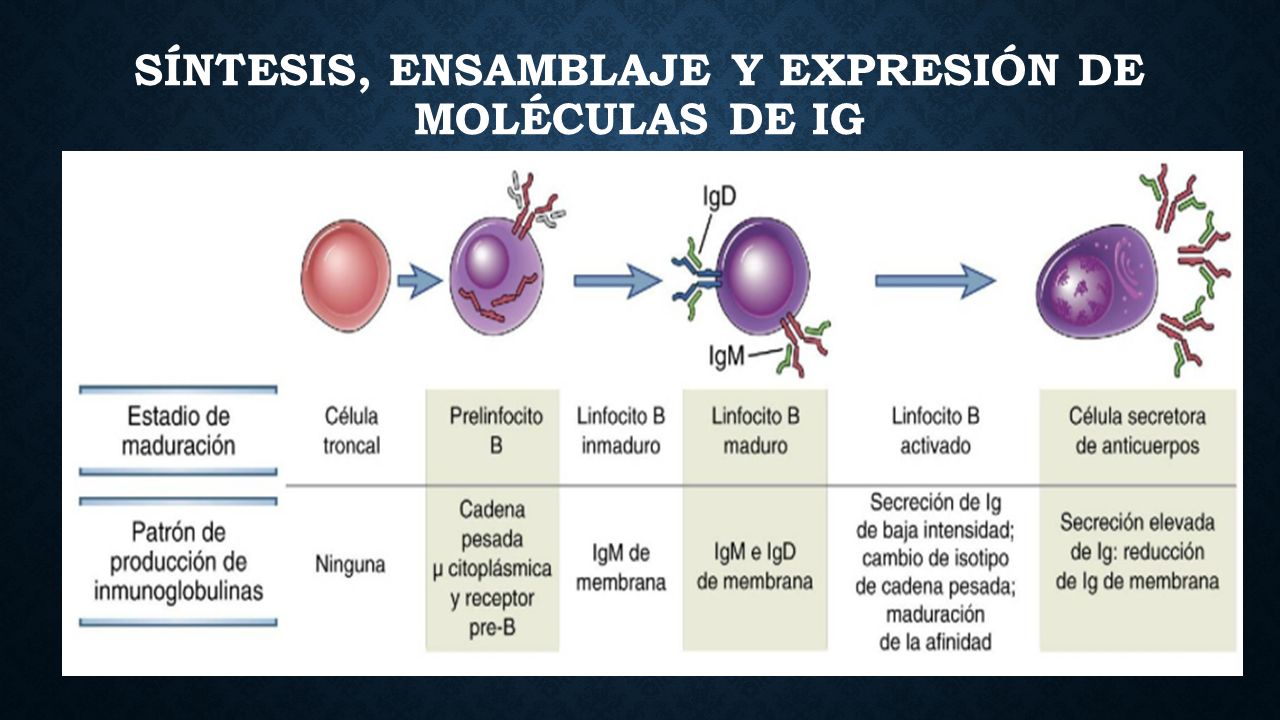 SÍNTESIS, ENSAMBLAJE Y EXPRESIÓN DE MOLÉCULAS DE IG

IgD

IgM

| Estadio de maduración | Célula troncal | Prelinfocito B | Linfocito B inmaduro | Linfocito B maduro | Linfocito B activado | Célula secretora de anticuerpos |
|---|---|---|---|---|---|---|
| Patrón de producción de inmunoglobulinas | Ninguna | Cadena pesada μ citoplásmica y receptor pre-B | IgM de membrana | IgM e IgD de membrana | Secreción de Ig de baja intensidad; cambio de isotipo de cadena pesada; maduración de la afinidad | Secreción elevada de Ig: reducción de Ig de membrana |